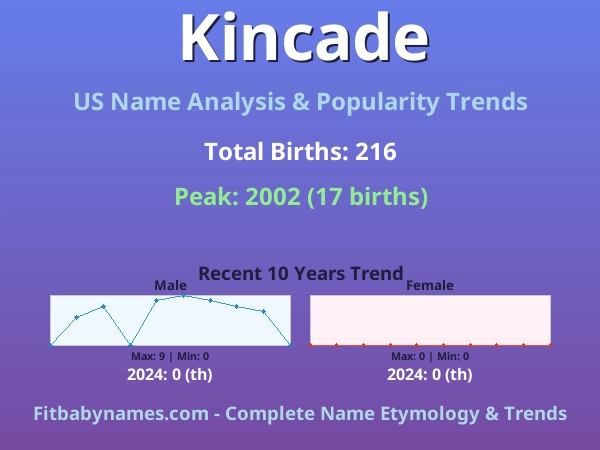 Kincade

US Name Analysis & Popularity Trends

Total Births: 216

Peak: 2002 (17 births)

Recent 10 Years Trend

Male

Max: 9 | Min: 0

2024: 0 (th)

Female

Max: 0 | Min: 0

2024: 0 (th)

Fitbabynames.com - Complete Name Etymology & Trends